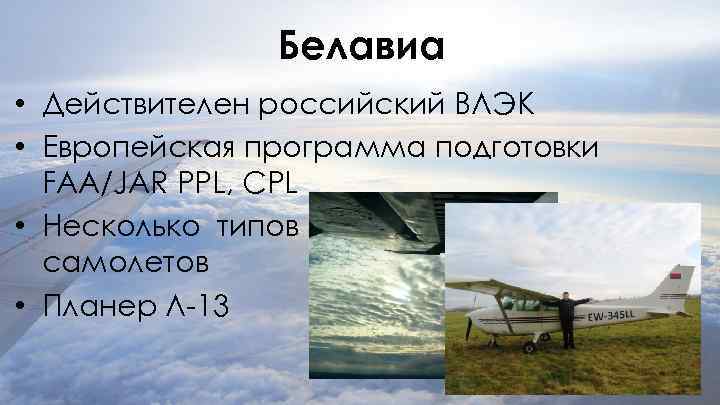 Белавиа

• Действителен российский ВЛЭК
• Европейская программа подготовки FAA/JAR PPL, CPL
• Несколько типов самолетов
• Планер Л-13

EW-345LL